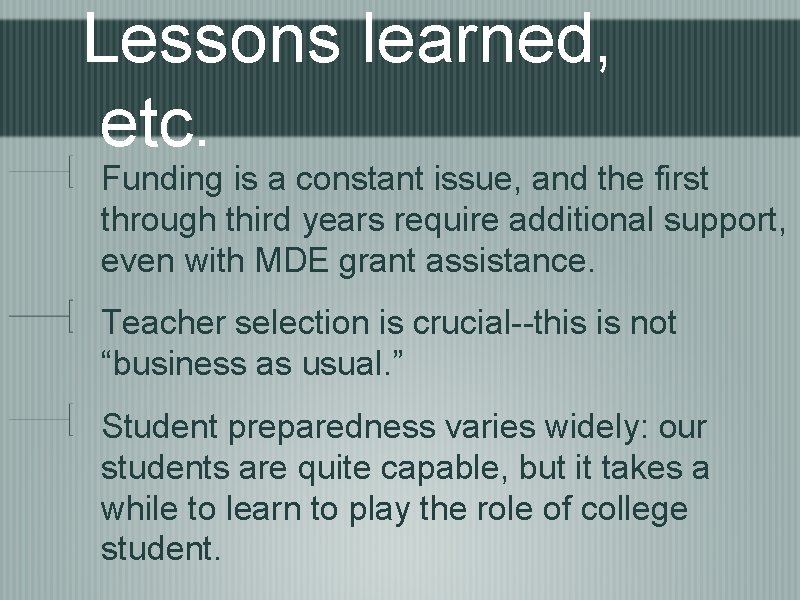 Lessons learned, etc.

Funding is a constant issue, and the first through third years require additional support, even with MDE grant assistance.

Teacher selection is crucial--this is not “business as usual.”

Student preparedness varies widely: our students are quite capable, but it takes a while to learn to play the role of college student.